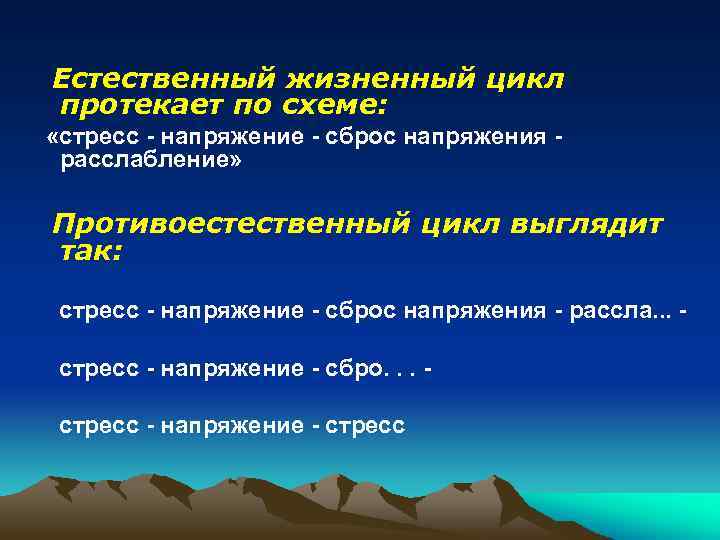 Естественный жизненный цикл протекает по схеме:

«стресс - напряжение - сброс напряжения - расслабление»

Противоестественный цикл выглядит так:

стресс - напряжение - сброс напряжения - рассла... -

стресс - напряжение - сбро. . . -

стресс - напряжение - стресс